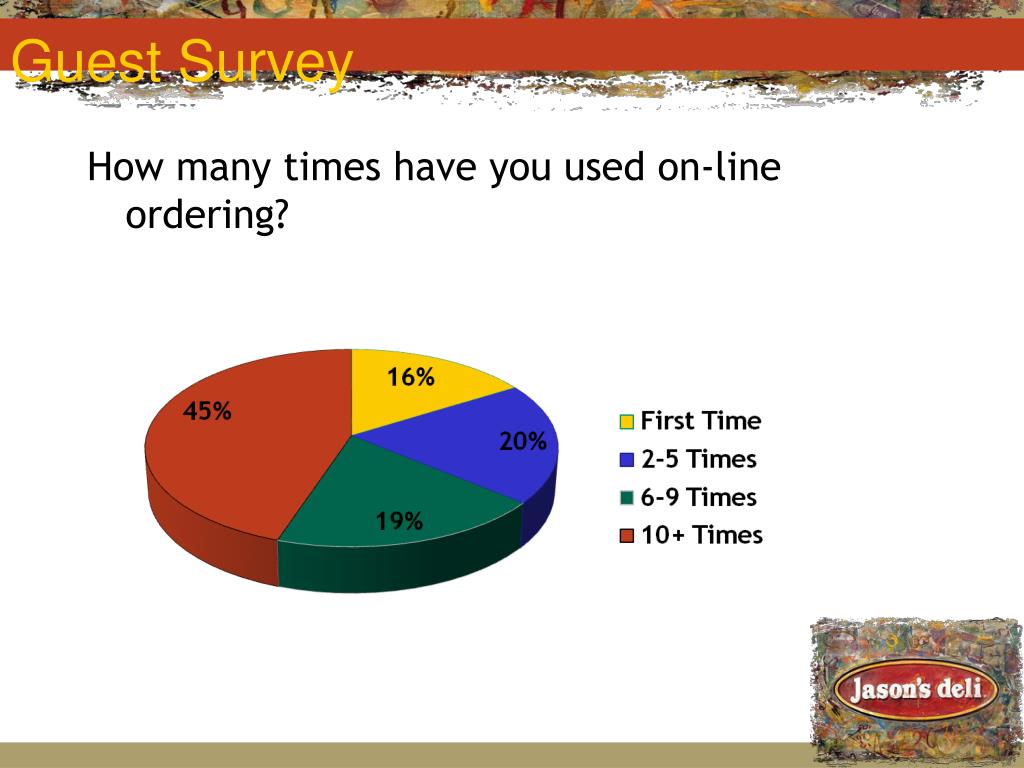 Guest Survey

How many times have you used on-line ordering?

16%
20%
19%
45%

First Time
2-5 Times
6-9 Times
10+ Times

Jason's deli